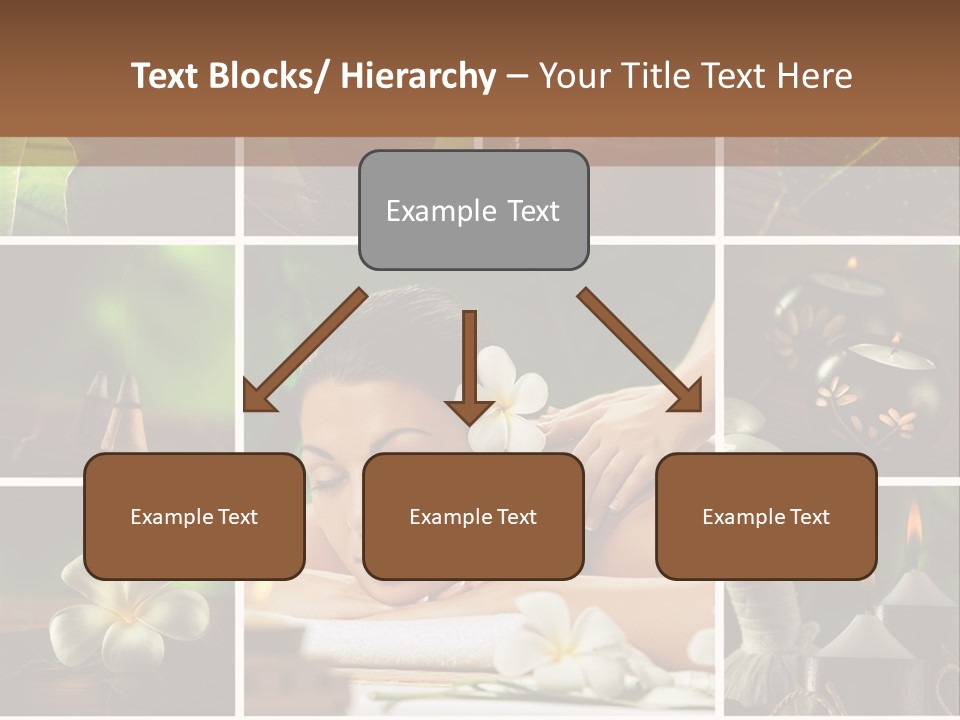 Text Blocks/ Hierarchy – Your Title Text Here

Example Text

Example Text

Example Text

Example Text